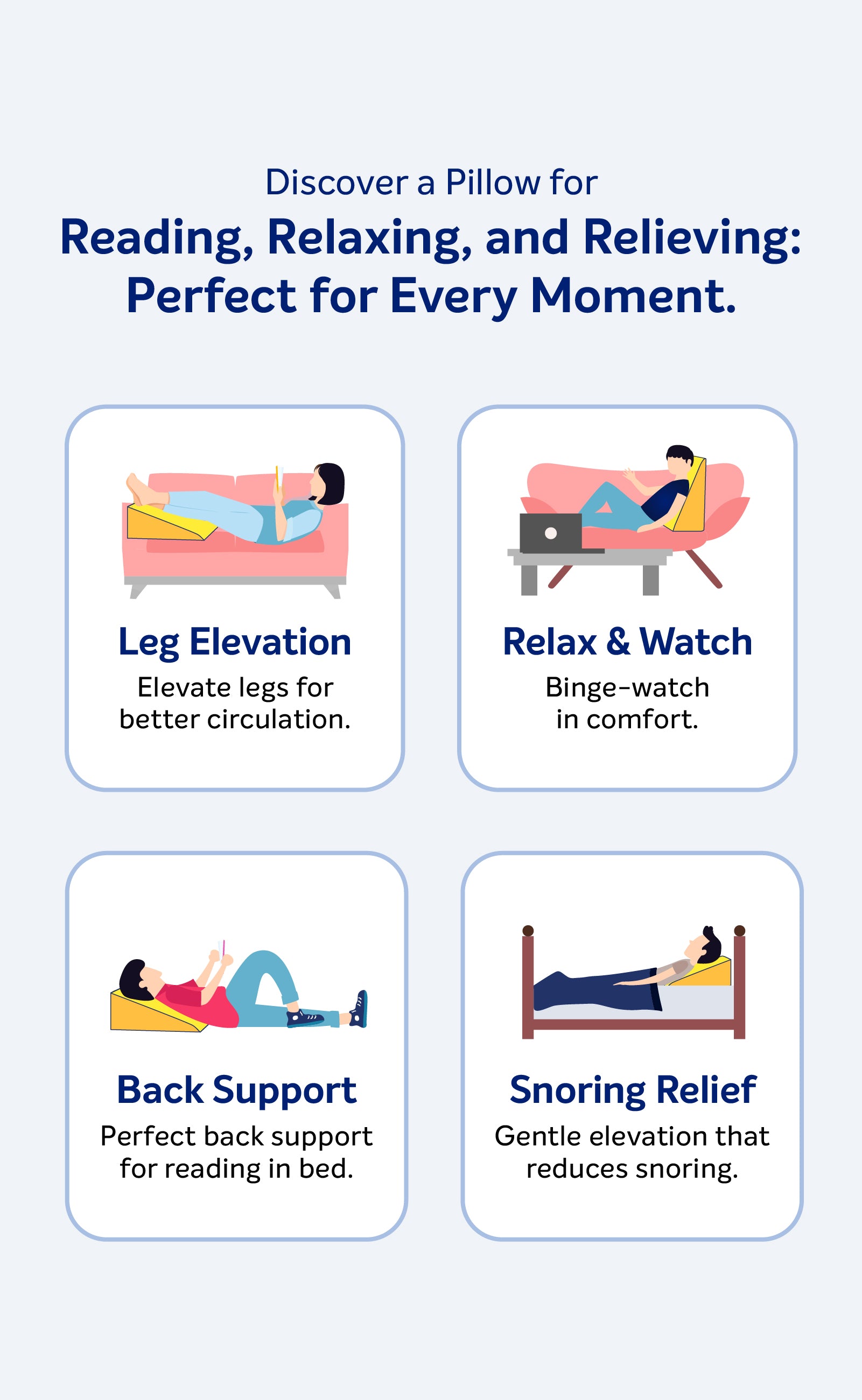 Discover a Pillow for
Reading, Relaxing, and Relieving: Perfect for Every Moment.

Leg Elevation
Elevate legs for better circulation.

Relax & Watch
Binge-watch in comfort.

Back Support
Perfect back support for reading in bed.

Snoring Relief
Gentle elevation that reduces snoring.